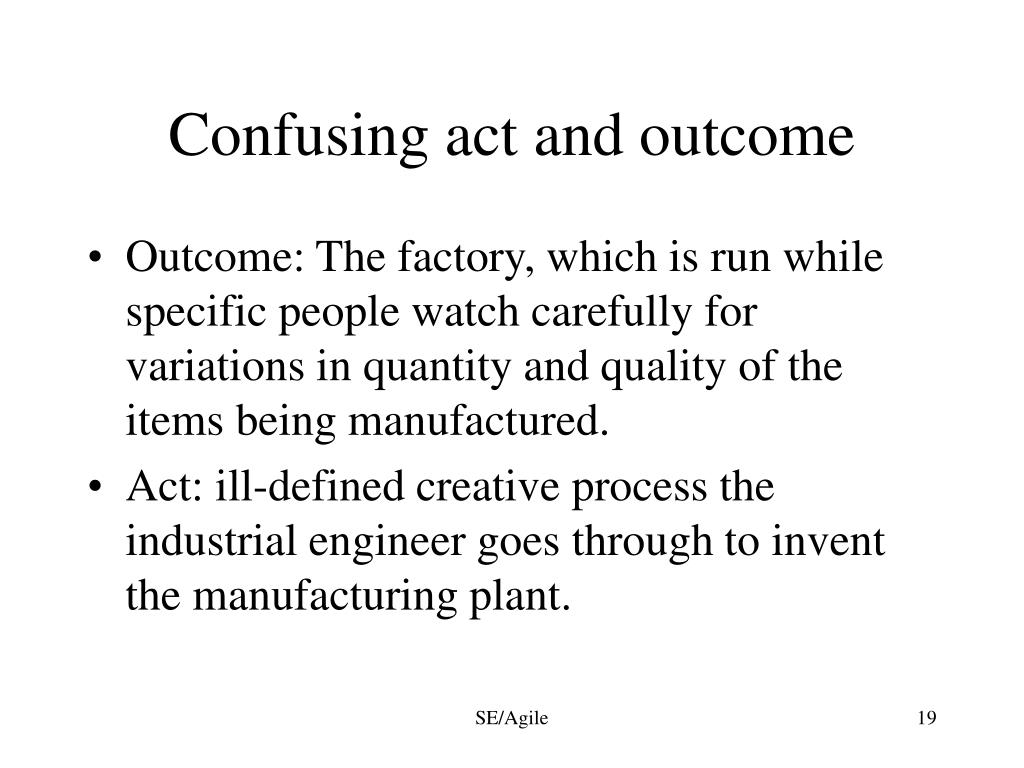 Confusing act and outcome

• Outcome: The factory, which is run while specific people watch carefully for variations in quantity and quality of the items being manufactured.
• Act: ill-defined creative process the industrial engineer goes through to invent the manufacturing plant.

SE/Agile

19